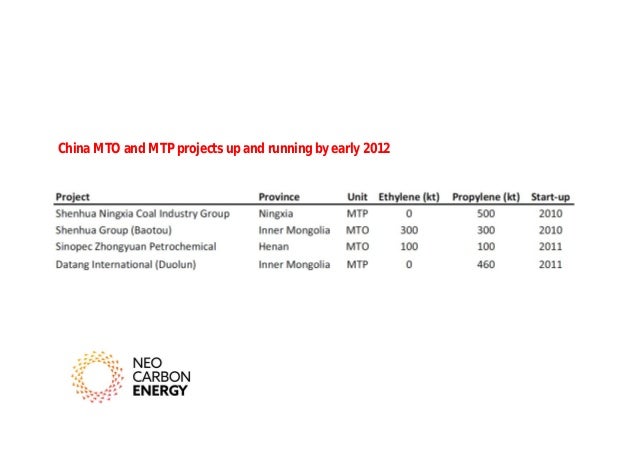 China MTO and MTP projects up and running by early 2012

| Project | Province | Unit | Ethylene (kt) | Propylene (kt) | Start-up |
|---|---|---|---|---|---|
| Shenhua Ningxia Coal Industry Group | Ningxia | MTP | 0 | 500 | 2010 |
| Shenhua Group (Baotou) | Inner Mongolia | MTO | 300 | 300 | 2010 |
| Sinopec Zhongyuan Petrochemical | Henan | MTO | 100 | 100 | 2011 |
| Datang International (Duolun) | Inner Mongolia | MTP | 0 | 460 | 2011 |

NEO
CARBON
ENERGY